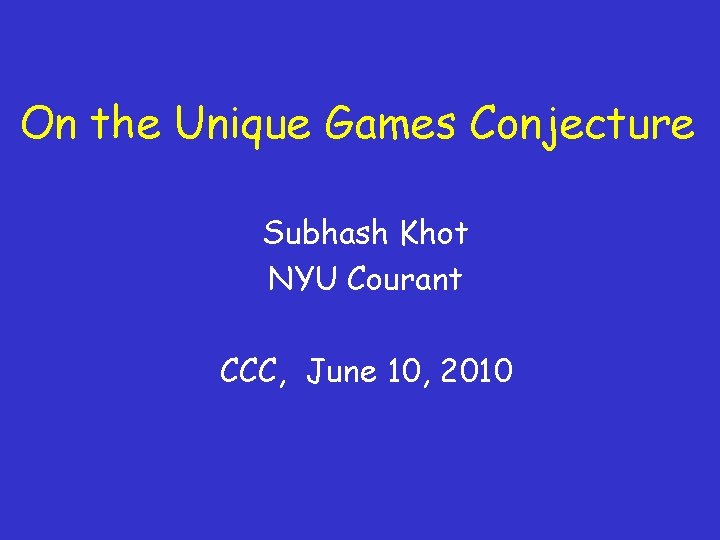 On the Unique Games Conjecture

Subhash Khot
NYU Courant

CCC, June 10, 2010